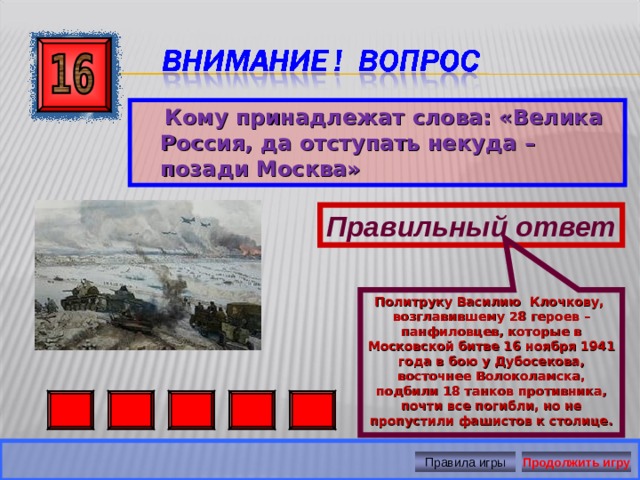 16

ВНИМАНИЕ! ВОПРОС

Кому принадлежат слова: «Велика Россия, да отступать некуда – позади Москва»

Правильный ответ

Политруку Василию Клочкову, возглавившему 28 героев – панфиловцев, которые в Московской битве 16 ноября 1941 года в бою у Дубосекова, восточнее Волоколамска, подбили 18 танков противника, почти все погибли, но не пропустили фашистов к столице.

Правила игры

Продолжить игру